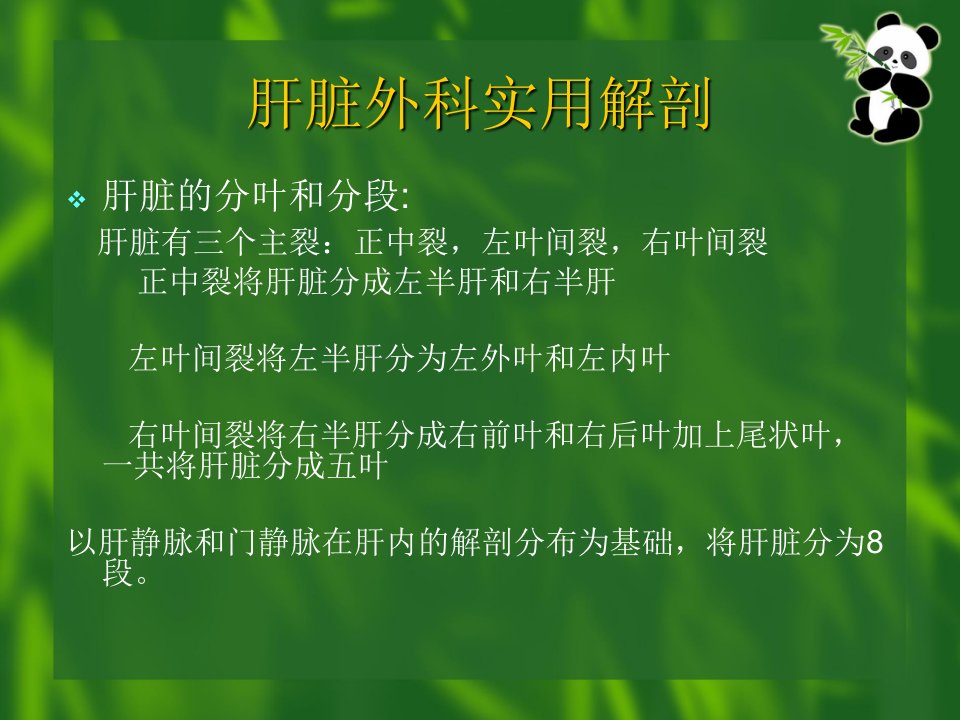 肝脏外科实用解剖

❖ 肝脏的分叶和分段:

肝脏有三个主裂：正中裂，左叶间裂，右叶间裂

正中裂将肝脏分成左半肝和右半肝

左叶间裂将左半肝分为左外叶和左内叶

右叶间裂将右半肝分成右前叶和右后叶加上尾状叶，一共将肝脏分成五叶

以肝静脉和门静脉在肝内的解剖分布为基础，将肝脏分为8段。